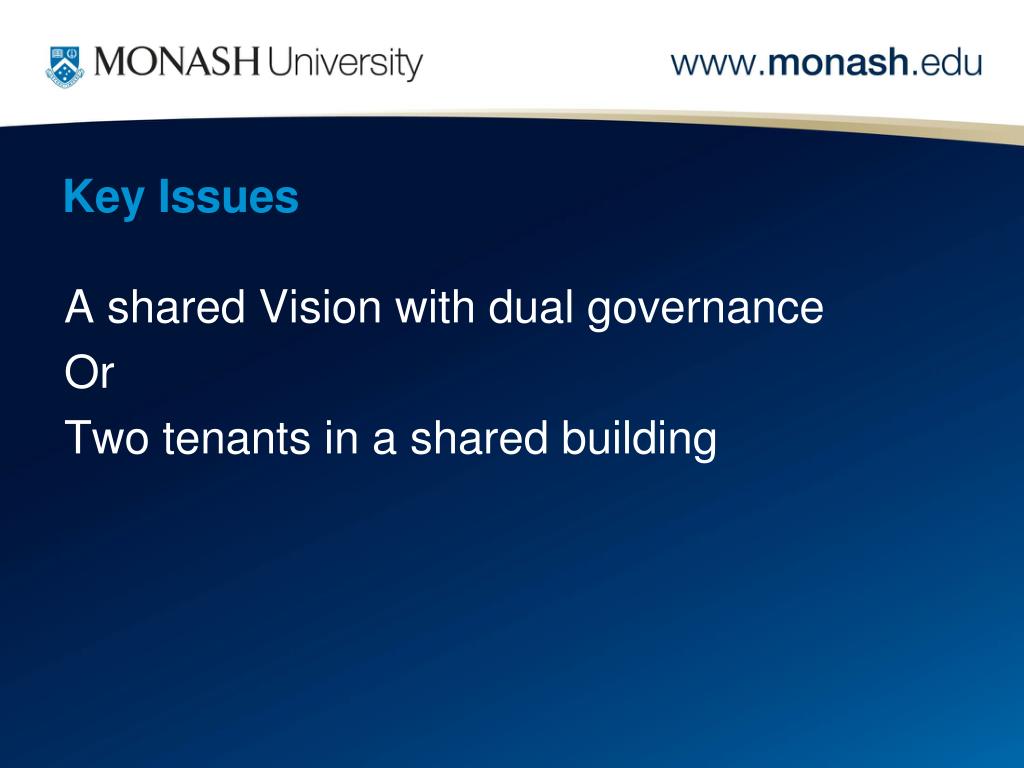 MONASH University

www.monash.edu

Key Issues

A shared Vision with dual governance

Or

Two tenants in a shared building